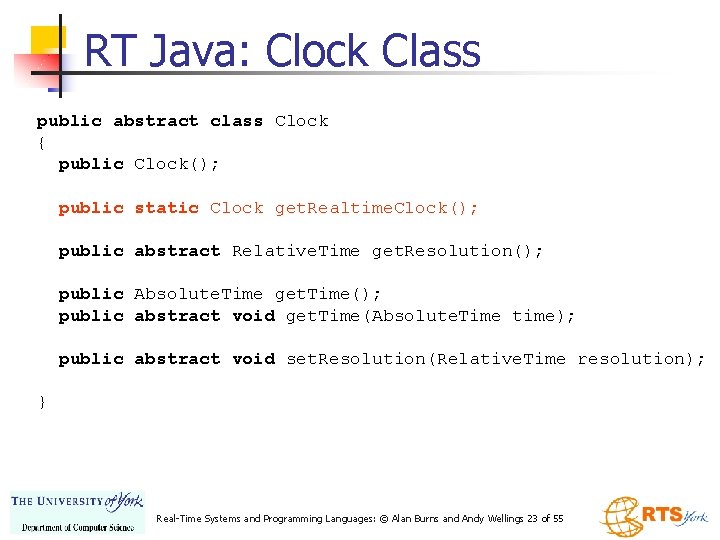 RT Java: Clock Class

public abstract class Clock
{
  public Clock();

  public static Clock getRealtimeClock();

  public abstract RelativeTime getResolution();

  public AbsoluteTime getTime();
  public abstract void getTime(AbsoluteTime time);

  public abstract void setResolution(RelativeTime resolution);

}

THE UNIVERSITY of York
Department of Computer Science

Real-Time Systems and Programming Languages: © Alan Burns and Andy Wellings 23 of 55

RTS York